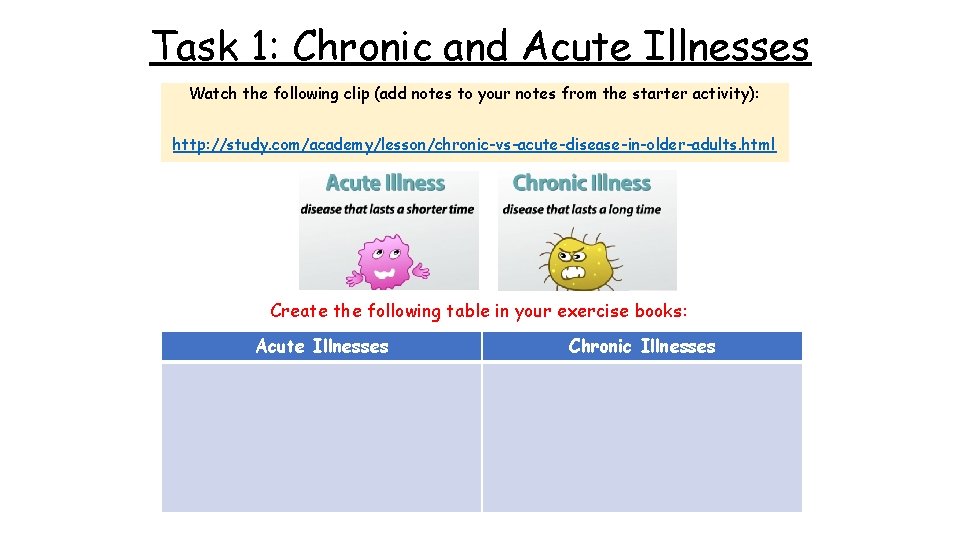 Task 1: Chronic and Acute Illnesses

Watch the following clip (add notes to your notes from the starter activity):

http://study.com/academy/lesson/chronic-vs-acute-disease-in-older-adults.html

Acute Illness
disease that lasts a shorter time

Chronic Illness
disease that lasts a long time

Create the following table in your exercise books:

| Acute Illnesses | Chronic Illnesses |
|---|---|
| | |